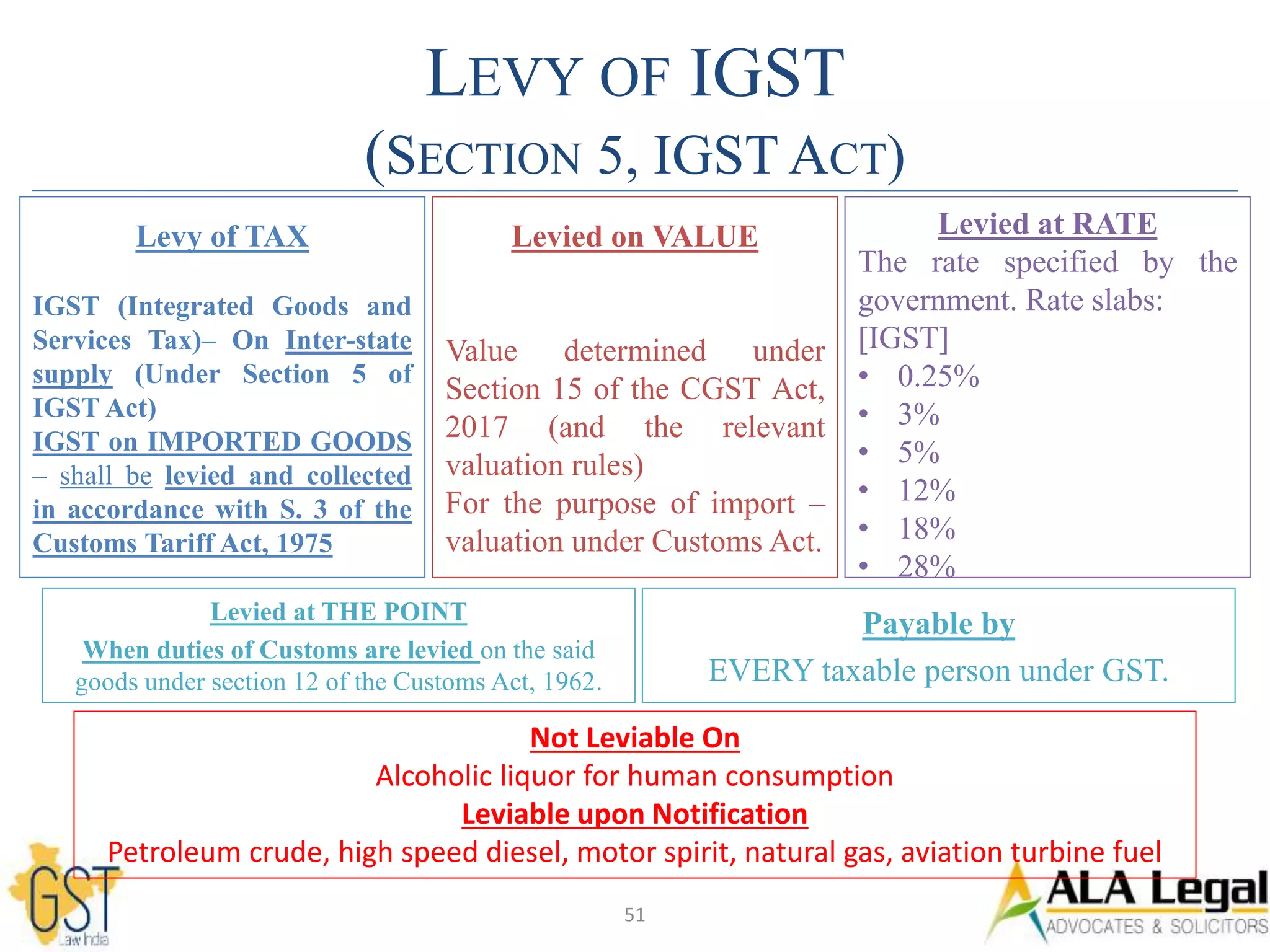 LEVY OF IGST
(SECTION 5, IGST ACT)

Levy of TAX

IGST (Integrated Goods and Services Tax)– On Inter-state supply (Under Section 5 of IGST Act)
IGST on IMPORTED GOODS – shall be levied and collected in accordance with S. 3 of the Customs Tariff Act, 1975

Levied on VALUE

Value determined under Section 15 of the CGST Act, 2017 (and the relevant valuation rules)
For the purpose of import – valuation under Customs Act.

Levied at RATE
The rate specified by the government. Rate slabs: [IGST]
• 0.25%
• 3%
• 5%
• 12%
• 18%
• 28%

Levied at THE POINT
When duties of Customs are levied on the said goods under section 12 of the Customs Act, 1962.

Payable by
EVERY taxable person under GST.

Not Leviable On
Alcoholic liquor for human consumption
Leviable upon Notification
Petroleum crude, high speed diesel, motor spirit, natural gas, aviation turbine fuel

GST Law India

51

ALA Legal
ADVOCATES & SOLICITORS